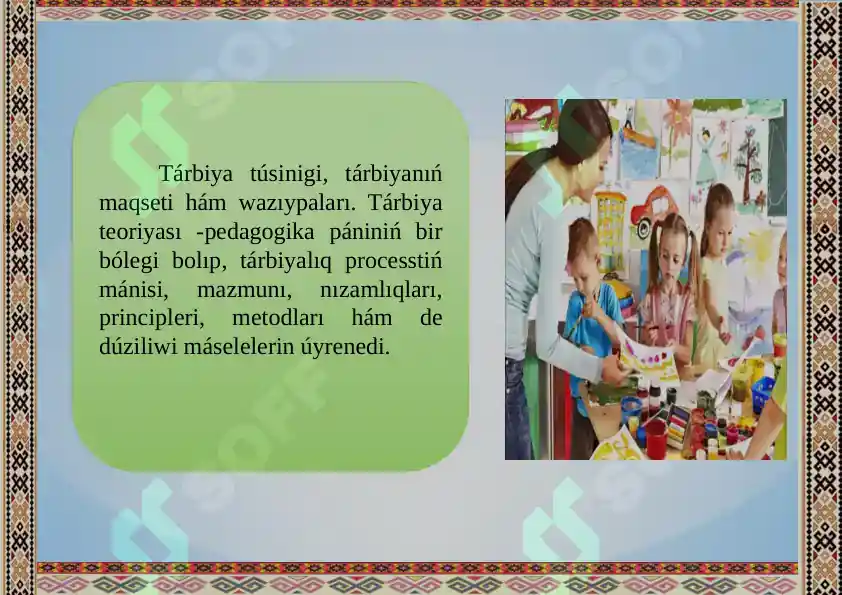 Tárbiya túsinigi, tárbiyanıń maqseti hám wazıypaları. Tárbiya teoriyası -pedagogika pániniń bir bólegi bolıp, tárbiyalıq processtiń mánisi, mazmunı, nızamlıqları, principleri, metodları hám de dúziliwi máselelerin úyrenedi.

SOFF